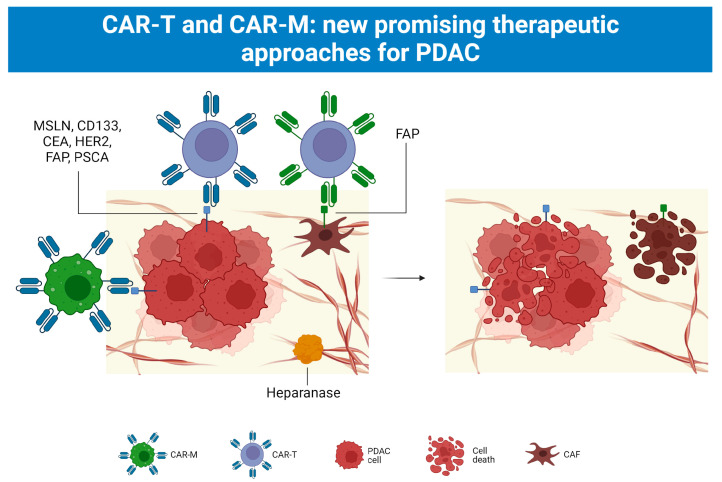 CAR-T and CAR-M: new promising therapeutic approaches for PDAC

MSLN, CD133, CEA, HER2, FAP, PSCA

FAP

Heparanase

CAR-M

CAR-T

PDAC cell

Cell death

CAF